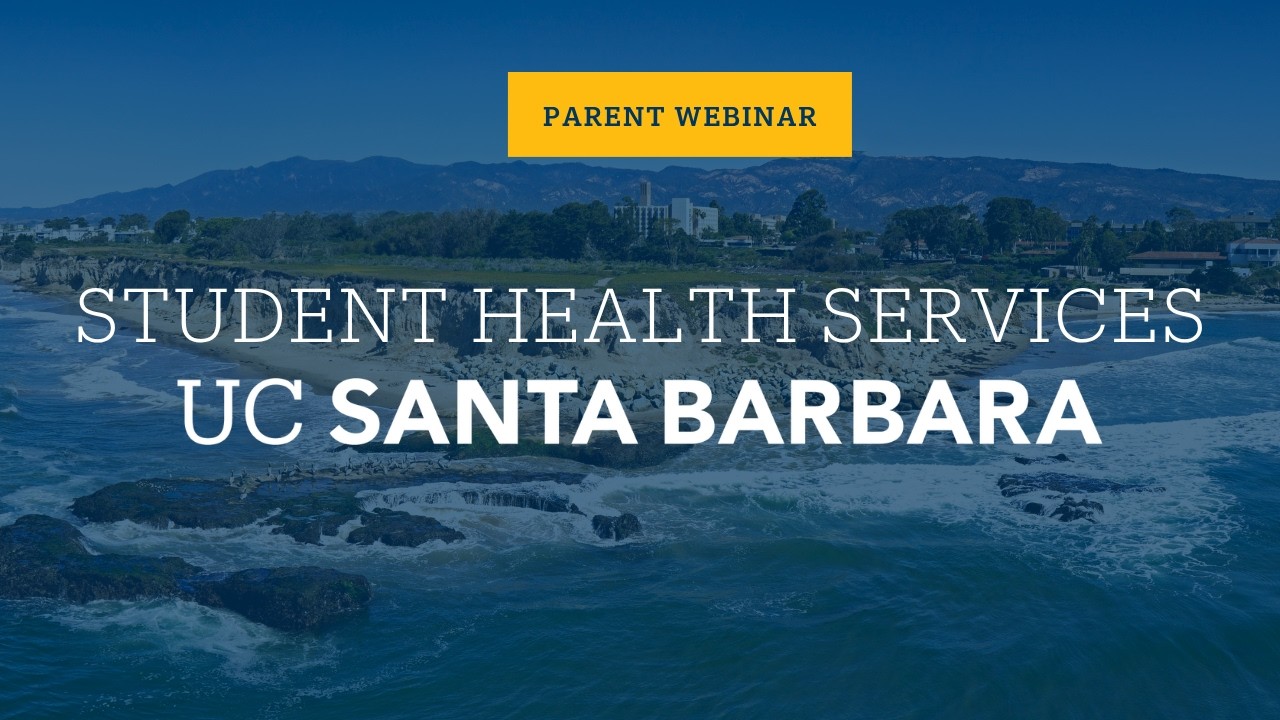 PARENT WEBINAR

STUDENT HEALTH SERVICES
UC SANTA BARBARA